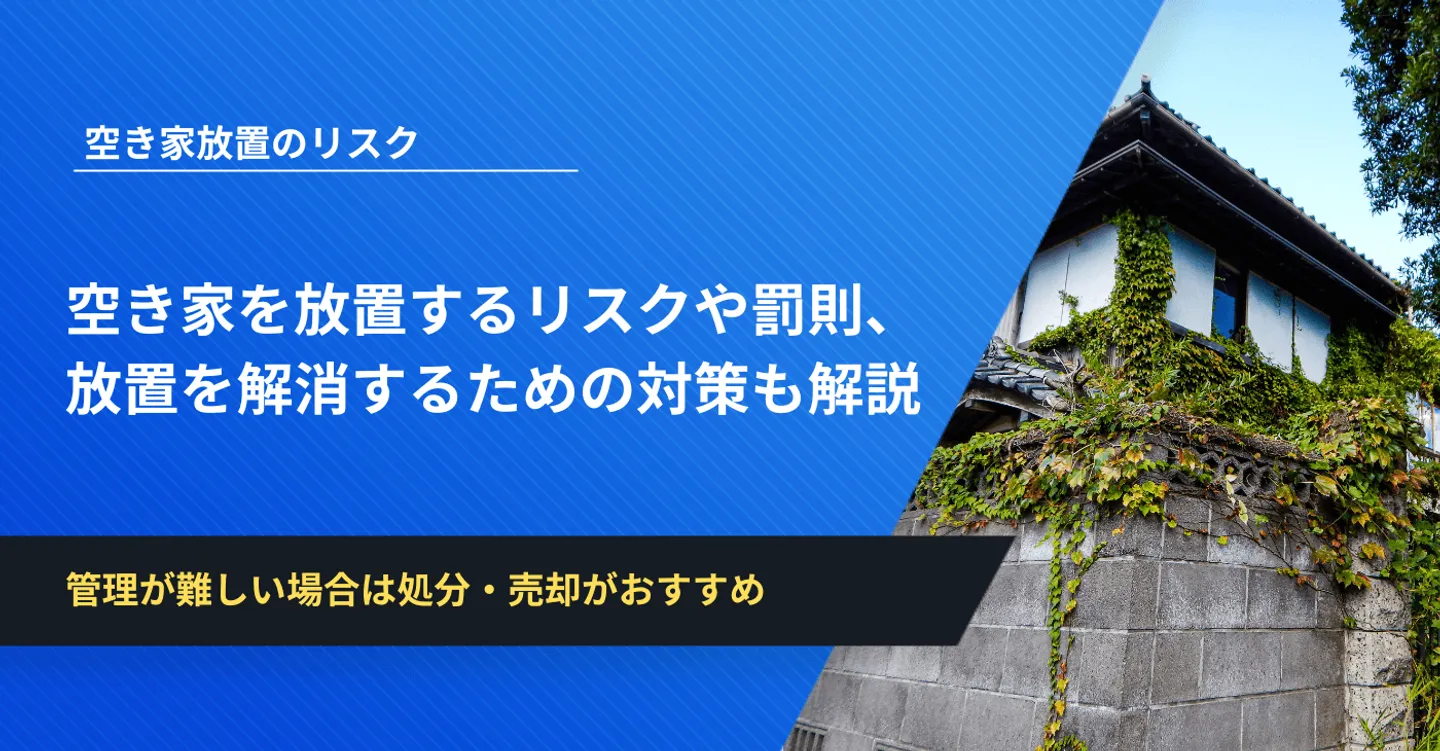 空き家放置のリスク

空き家を放置するリスクや罰則、放置を解消するための対策も解説

管理が難しい場合は処分・売却がおすすめ